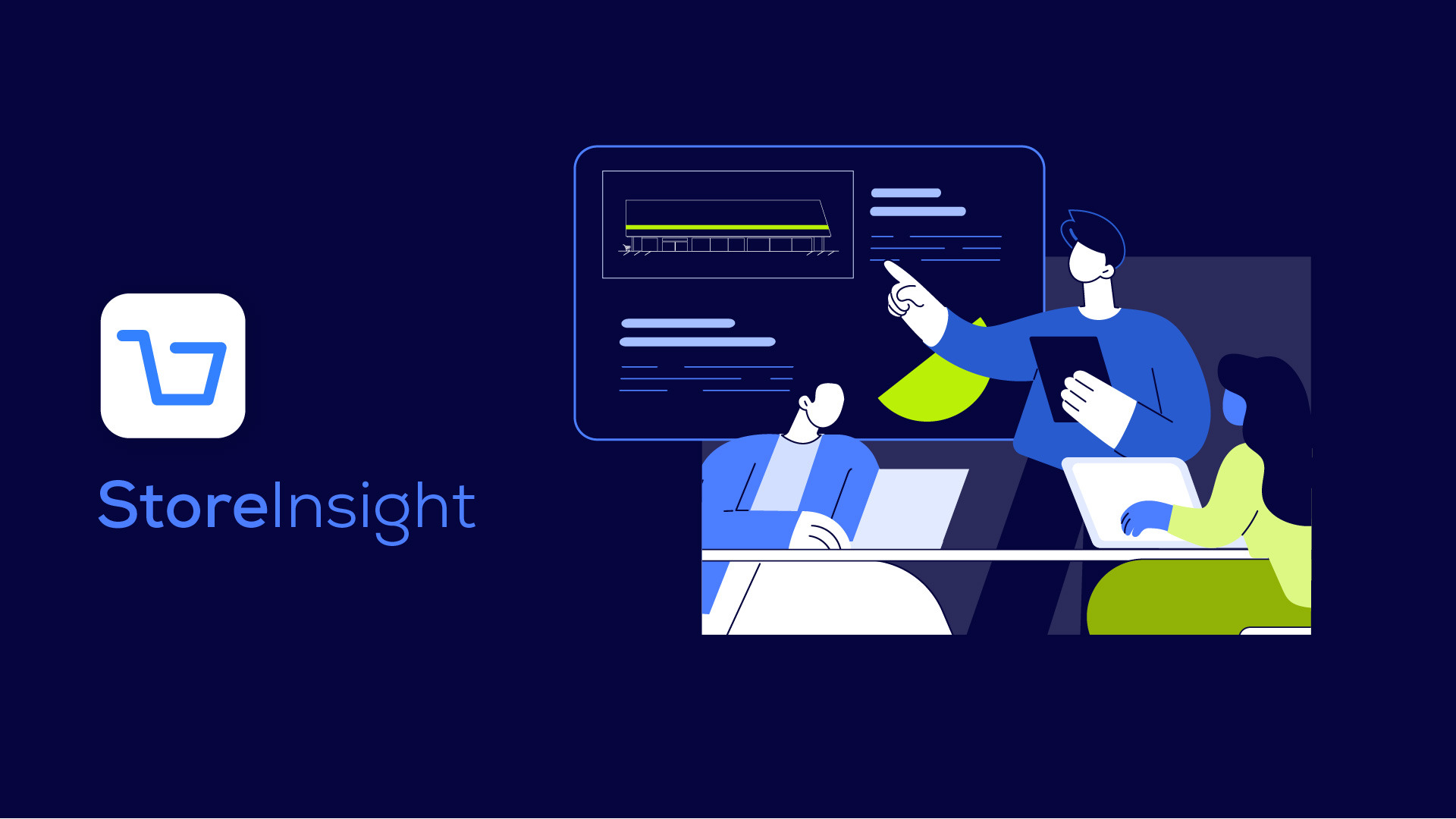 StoreInsight